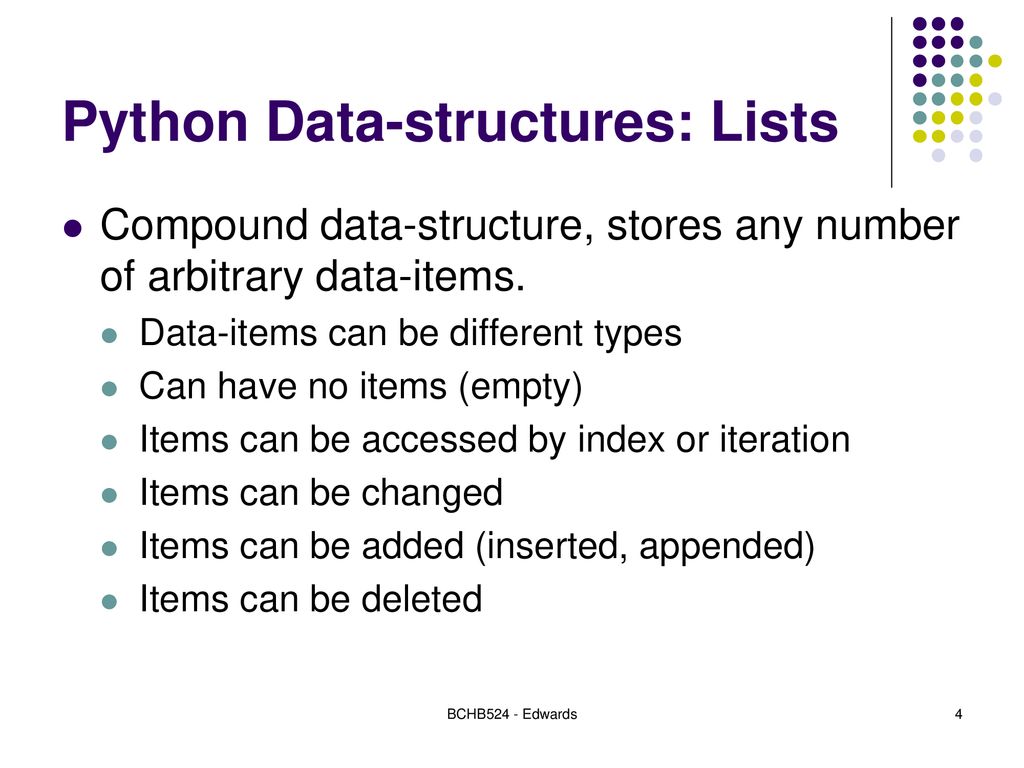 Python Data-structures: Lists

- Compound data-structure, stores any number of arbitrary data-items.
  - Data-items can be different types
  - Can have no items (empty)
  - Items can be accessed by index or iteration
  - Items can be changed
  - Items can be added (inserted, appended)
  - Items can be deleted

BCHB524 - Edwards

4